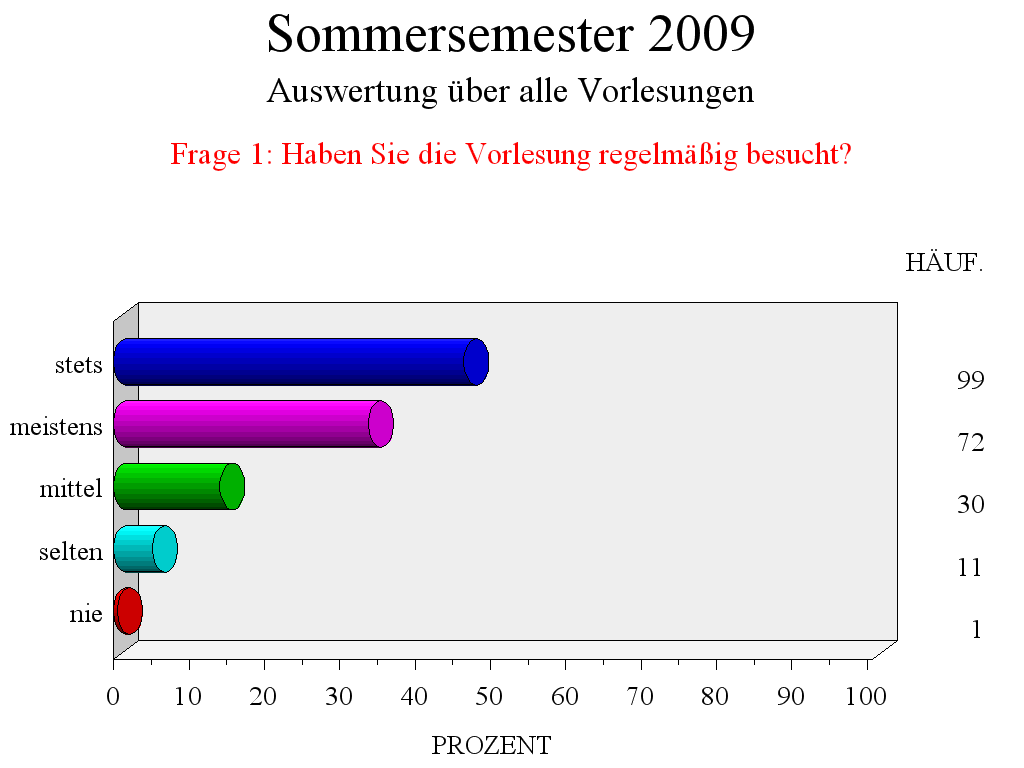 Sommersemester 2009

Auswertung über alle Vorlesungen

Frage 1: Haben Sie die Vorlesung regelmäßig besucht?

HÄUF.

stets 99
meistens 72
mittel 30
selten 11
nie 1

0 10 20 30 40 50 60 70 80 90 100

PROZENT